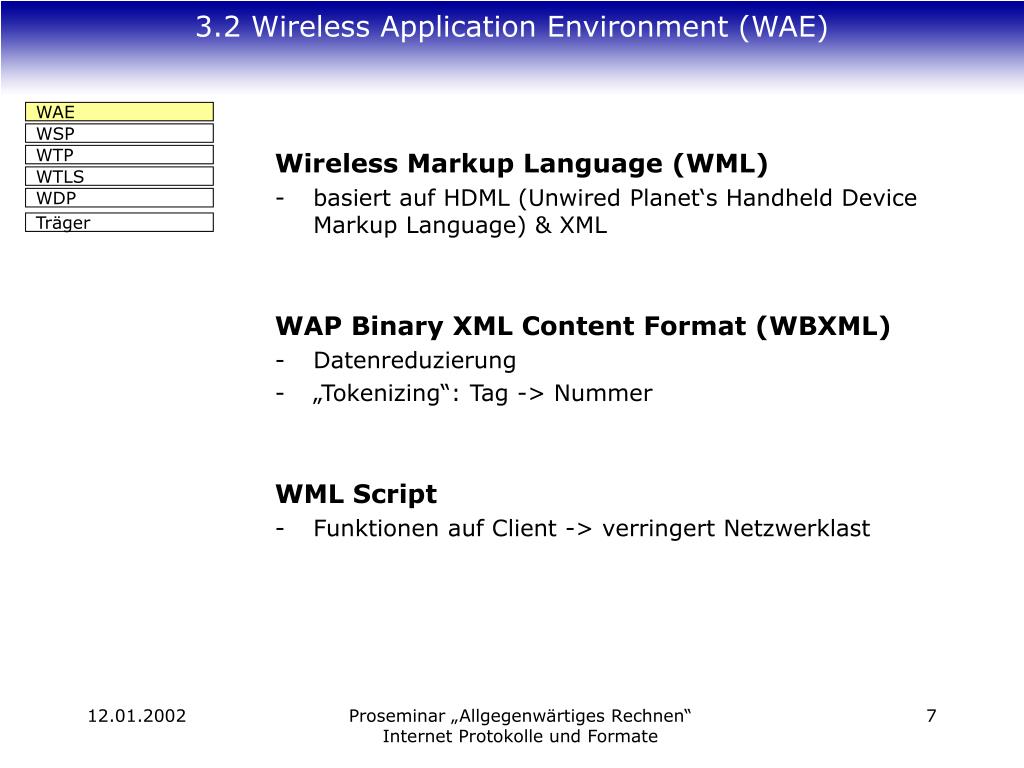 3.2 Wireless Application Environment (WAE)

WAE
WSP
WTP
WTLS
WDP
Träger

Wireless Markup Language (WML)
- basiert auf HDML (Unwired Planet‘s Handheld Device Markup Language) & XML

WAP Binary XML Content Format (WBXML)
- Datenreduzierung
- „Tokenizing“: Tag -> Nummer

WML Script
- Funktionen auf Client -> verringert Netzwerklast

12.01.2002

Proseminar „Allgegenwärtiges Rechnen“
Internet Protokolle und Formate

7